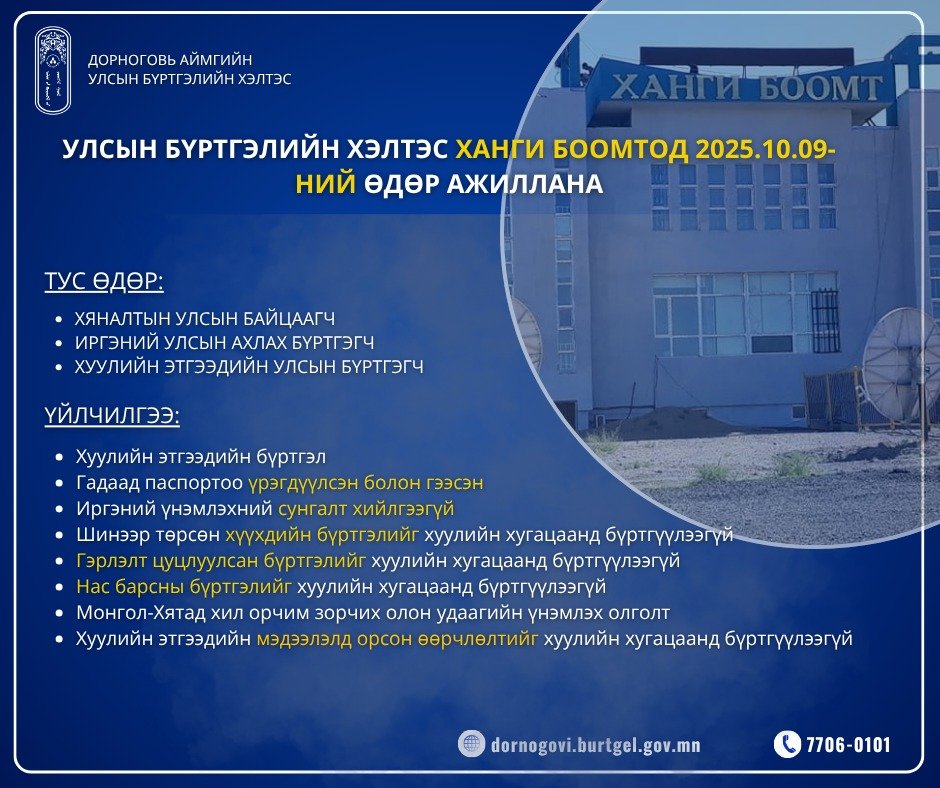 ДОРНОГОВЬ АЙМГИЙН
УЛСЫН БҮРТГЭЛИЙН ХЭЛТЭС

ХАНГИ БООМТ

УЛСЫН БҮРТГЭЛИЙН ХЭЛТЭС ХАНГИ БООМТОД 2025.10.09-НИЙ ӨДӨР АЖИЛЛАНА

ТУС ӨДӨР:

- ХЯНАЛТЫН УЛСЫН БАЙЦААГЧ
- ИРГЭНИЙ УЛСЫН АХЛАХ БҮРТГЭГЧ
- ХУУЛИЙН ЭТГЭЭДИЙН УЛСЫН БҮРТГЭГЧ

ҮЙЛЧИЛГЭЭ:

- Хуулийн этгээдийн бүртгэл
- Гадаад паспортоо үрэгдүүлсэн болон гээсэн
- Иргэний үнэмлэхний сунгалт хийлгээгүй
- Шинээр төрсөн хүүхдийн бүртгэлийг хуулийн хугацаанд бүртгүүлээгүй
- Гэрлэлт цуцлуулсан бүртгэлийг хуулийн хугацаанд бүртгүүлээгүй
- Нас барсны бүртгэлийг хуулийн хугацаанд бүртгүүлээгүй
- Монгол-Хятад хил орчим зорчих олон удаагийн үнэмлэх олголт
- Хуулийн этгээдийн мэдээлэлд орсон өөрчлөлтийг хуулийн хугацаанд бүртгүүлээгүй

dornogovi.burtgel.gov.mn

7706-0101